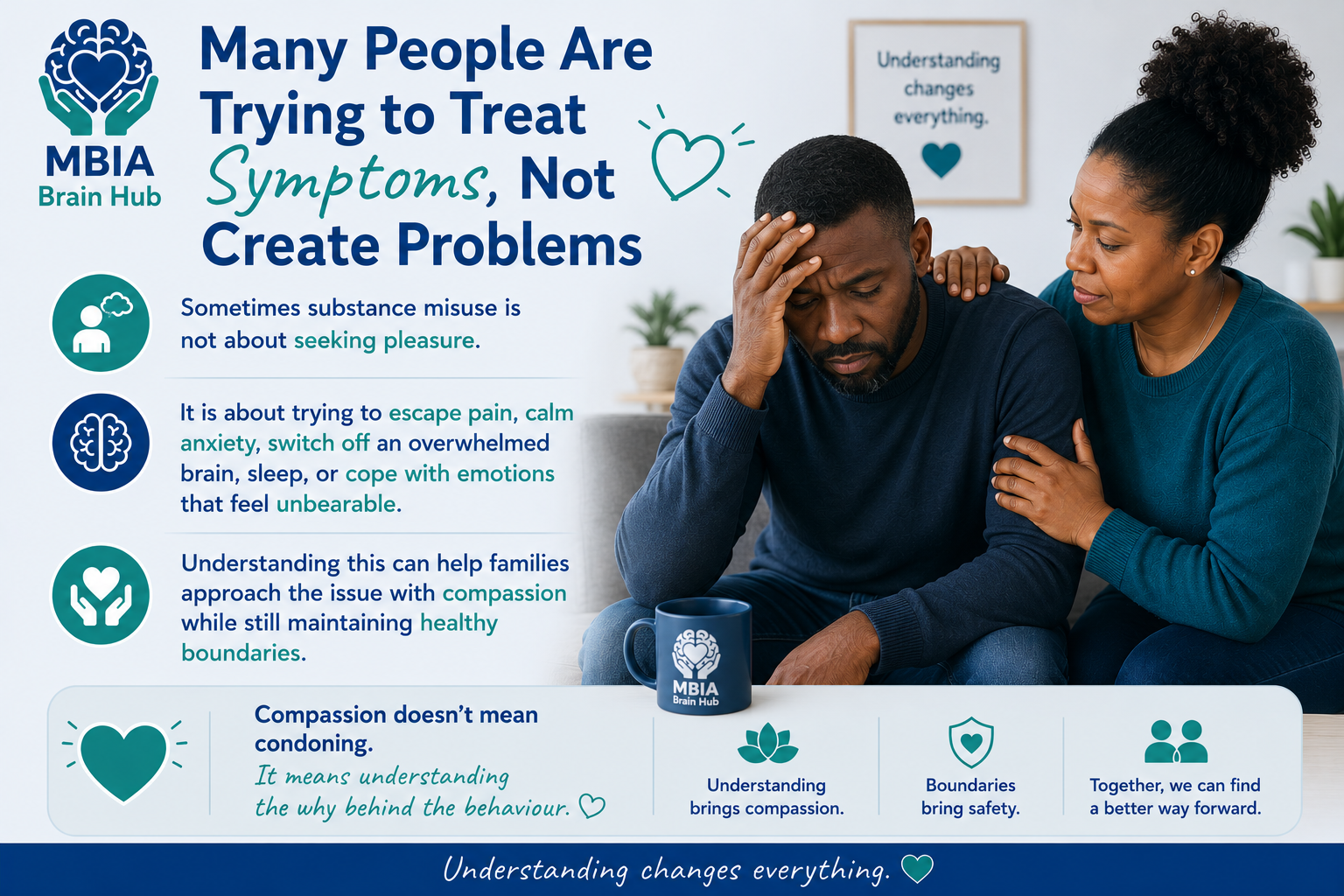 MBIA
Brain Hub

Many People Are Trying to Treat Symptoms, Not Create Problems

Understanding changes everything.

Sometimes substance misuse is not about seeking pleasure.

It is about trying to escape pain, calm anxiety, switch off an overwhelmed brain, sleep, or cope with emotions that feel unbearable.

Understanding this can help families approach the issue with compassion while still maintaining healthy boundaries.

MBIA
Brain Hub

Compassion doesn't mean condoning.
It means understanding the why behind the behaviour.

Understanding brings compassion.

Boundaries bring safety.

Together, we can find a better way forward.

Understanding changes everything.